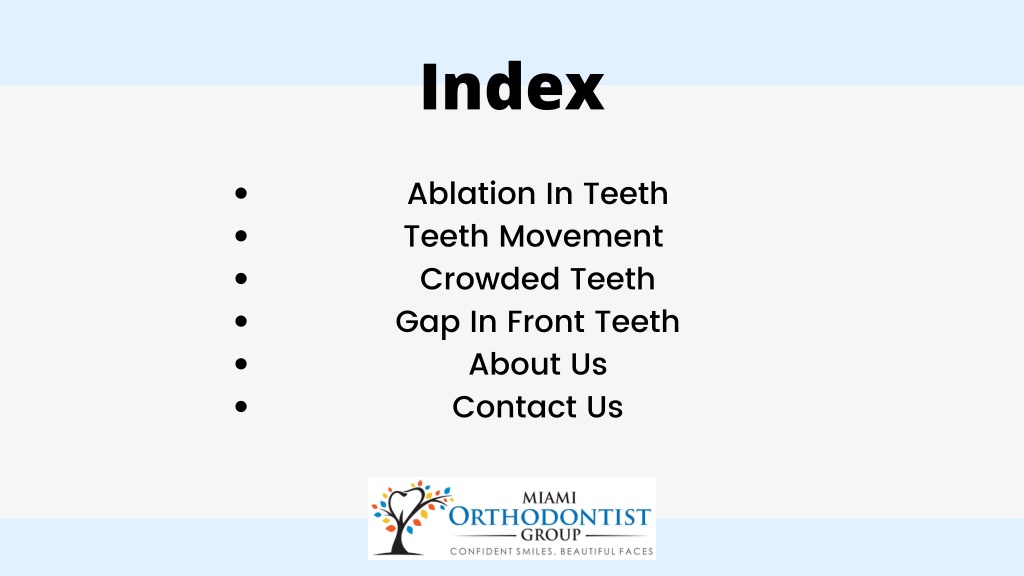 Index

- Ablation In Teeth
- Teeth Movement
- Crowded Teeth
- Gap In Front Teeth
- About Us
- Contact Us

MIAMI
ORTHODONTIST
GROUP
CONFIDENT SMILES, BEAUTIFUL FACES